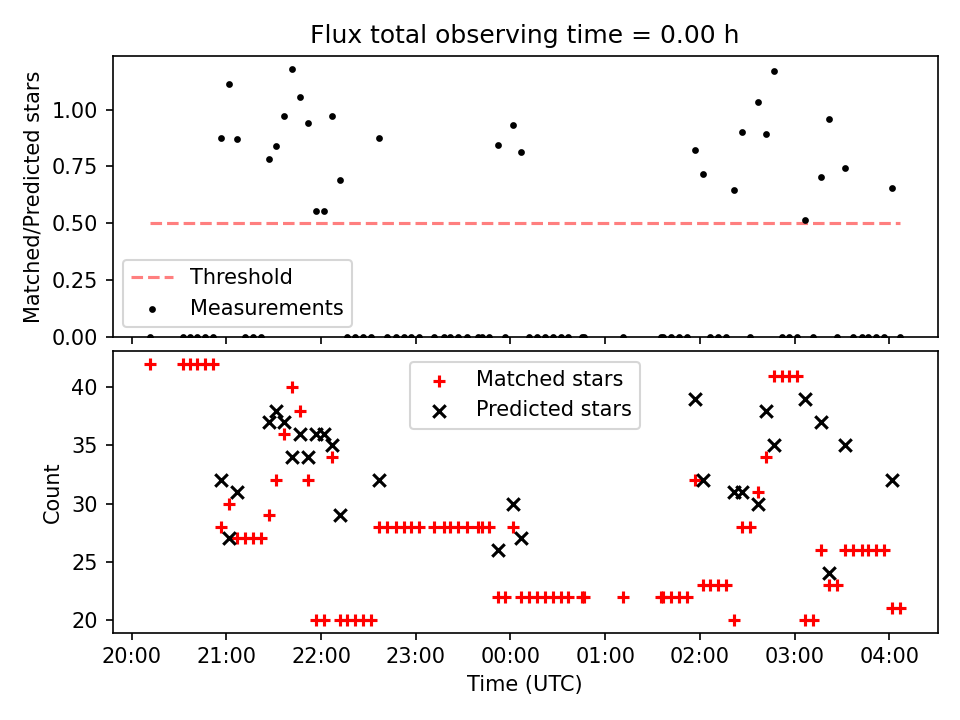 Flux total observing time = 0.00 h

Matched/Predicted stars

1.00
0.75
0.50
0.25
0.00

Threshold
Measurements

Matched stars
Predicted stars

Count

40
35
30
25
20

20:00 21:00 22:00 23:00 00:00 01:00 02:00 03:00 04:00

Time (UTC)